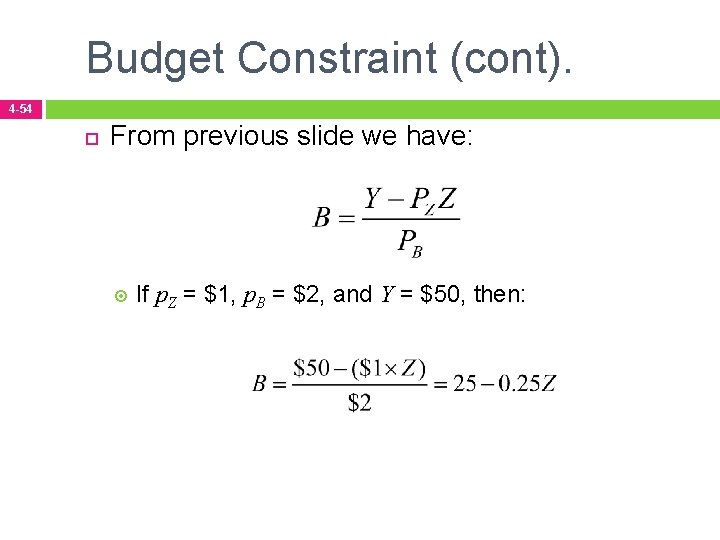 Budget Constraint (cont).

4-54

From previous slide we have:

$B = \frac{Y - P_Z Z}{P_B}$

If $p_Z$ = \$1, $p_B$ = \$2, and $Y$ = \$50, then:

$B = \frac{\$50 - (\$1 \times Z)}{\$2} = 25 - 0.25Z$